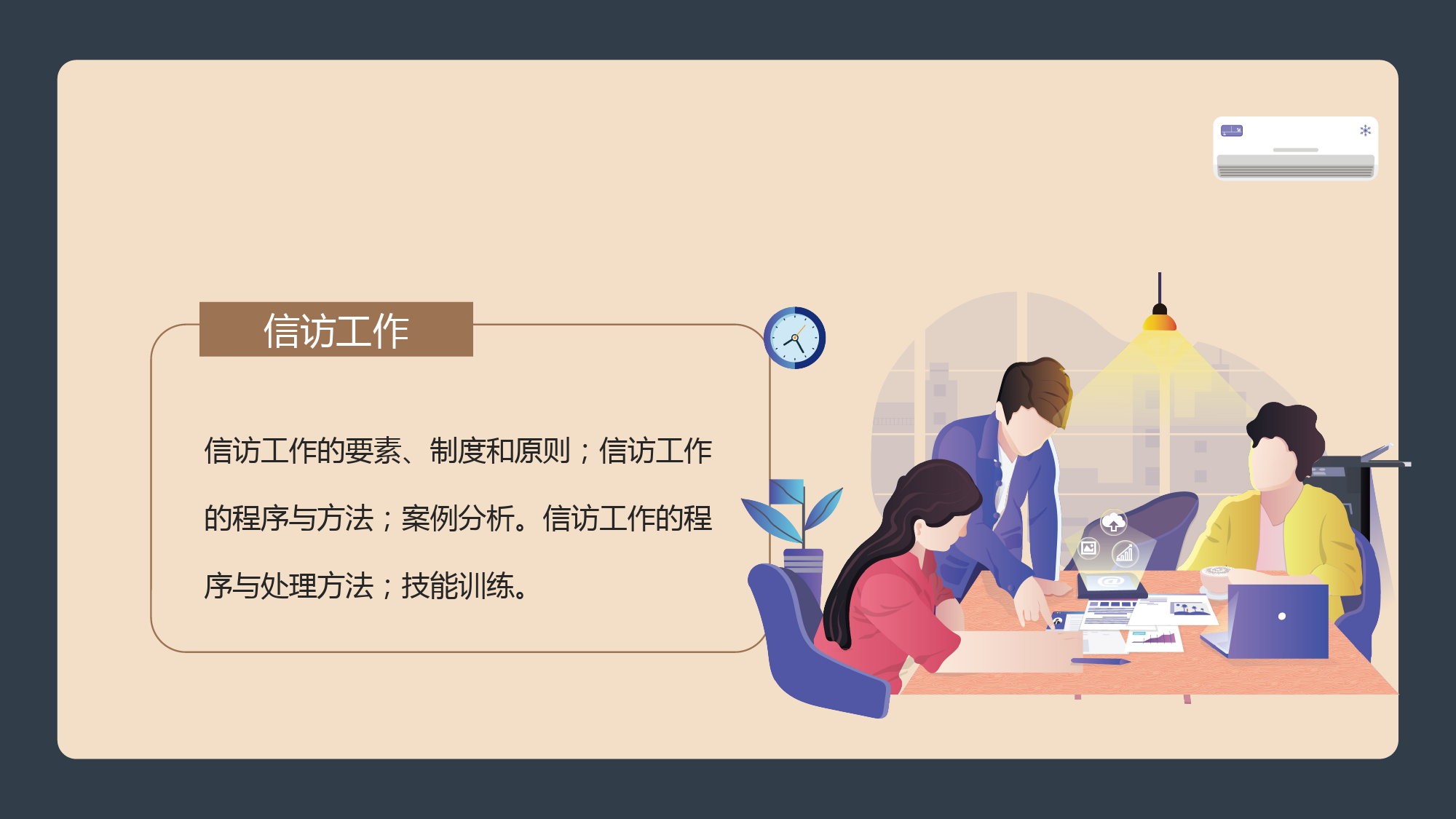 信访工作

信访工作的要素、制度和原则；信访工作的程序与方法；案例分析。信访工作的程序与处理方法；技能训练。